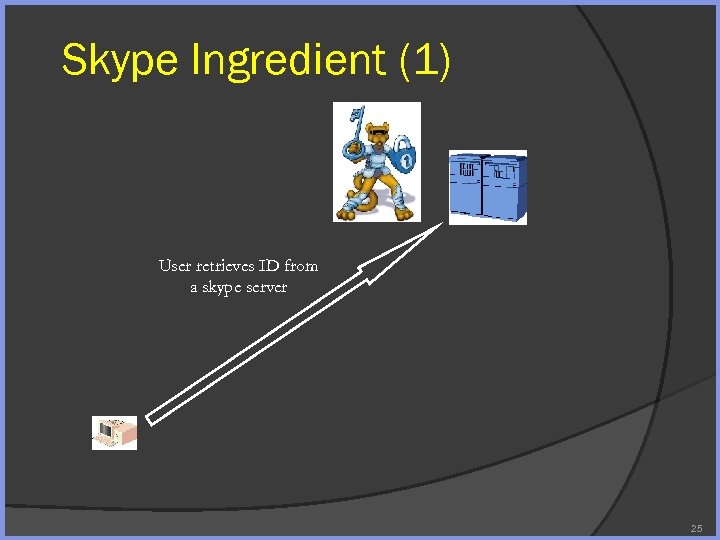 Skype Ingredient (1)

User retrieves ID from a skype server

25